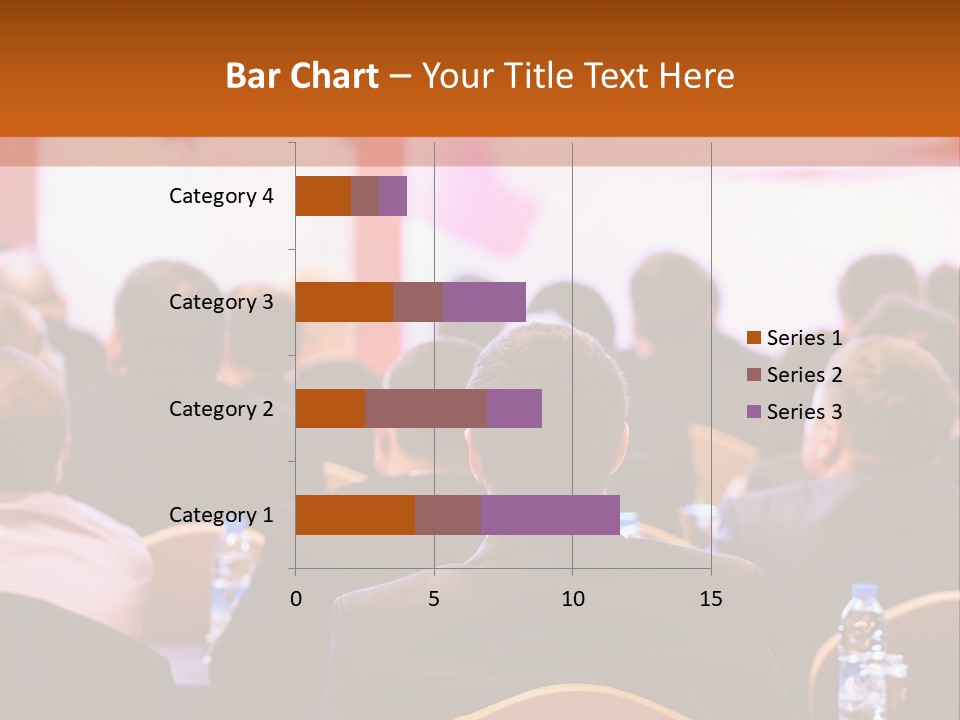 Bar Chart – Your Title Text Here

Category 4
Category 3
Category 2
Category 1

0 5 10 15

Series 1
Series 2
Series 3